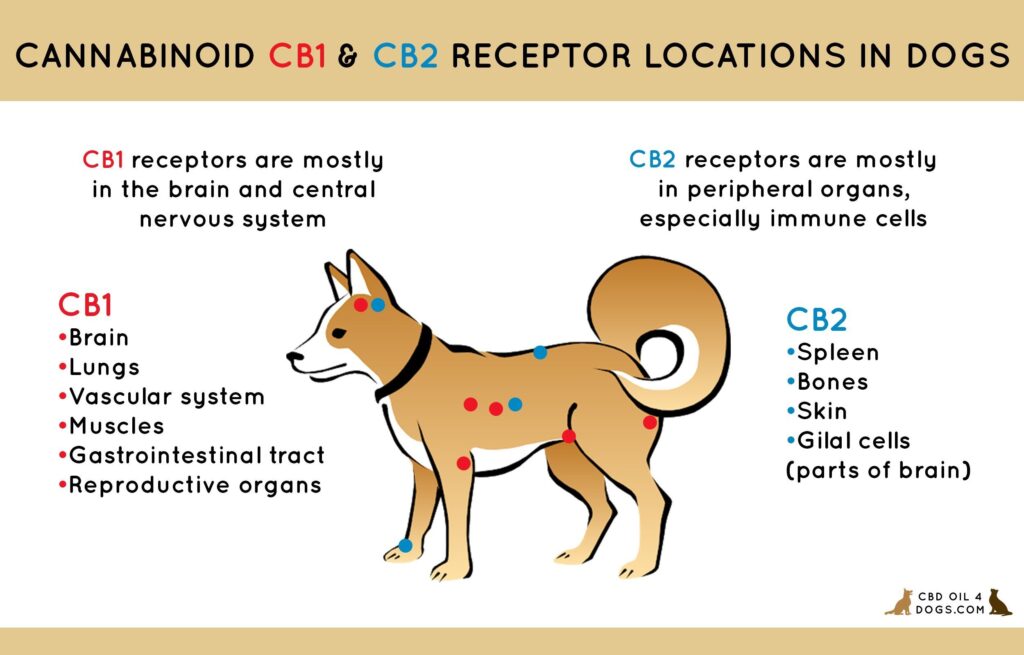 CANNABINOID CB1 & CB2 RECEPTOR LOCATIONS IN DOGS

CB1 receptors are mostly in the brain and central nervous system

CB2 receptors are mostly in peripheral organs, especially immune cells

CB1
•Brain
•Lungs
•Vascular system
•Muscles
•Gastrointestinal tract
•Reproductive organs

CB2
•Spleen
•Bones
•Skin
•Gilal cells (parts of brain)

CBD OIL 4 DOGS.COM